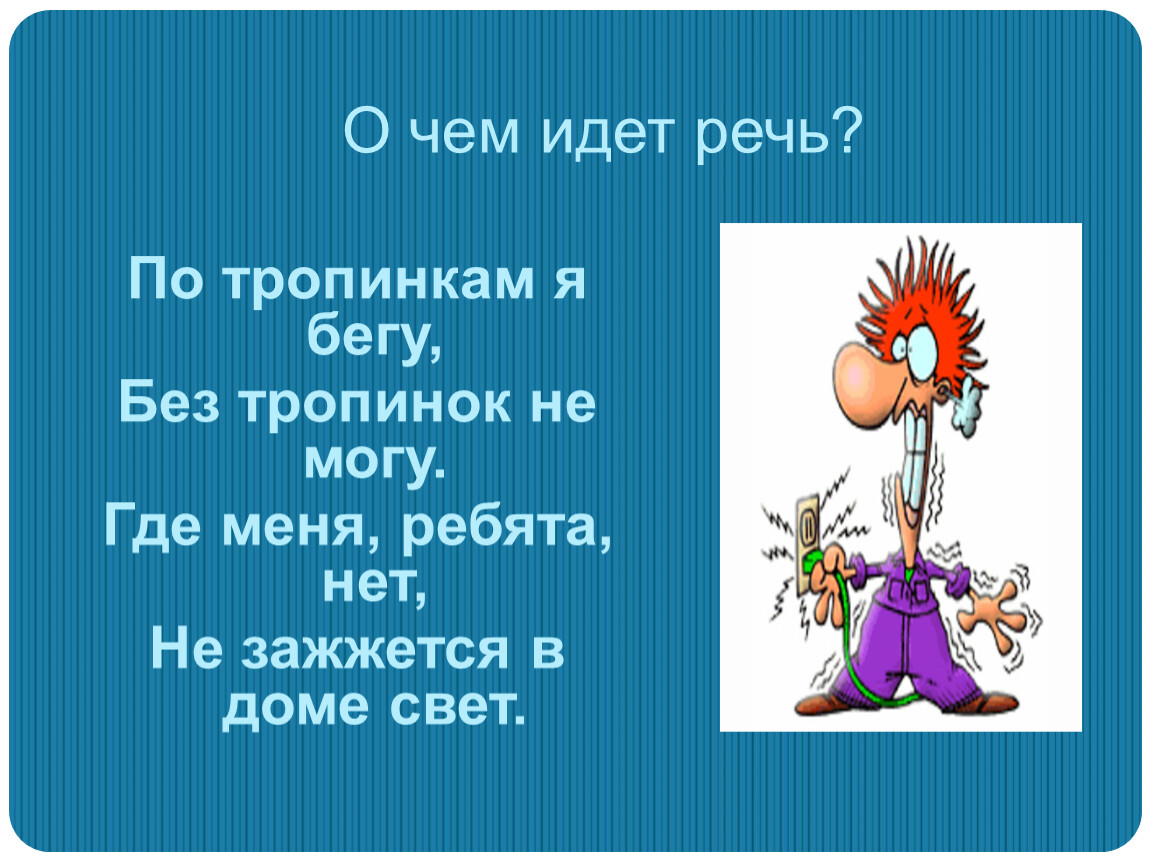 О чем идет речь?

По тропинкам я бегу,
Без тропинок не могу.
Где меня, ребята, нет,
Не зажжется в доме свет.